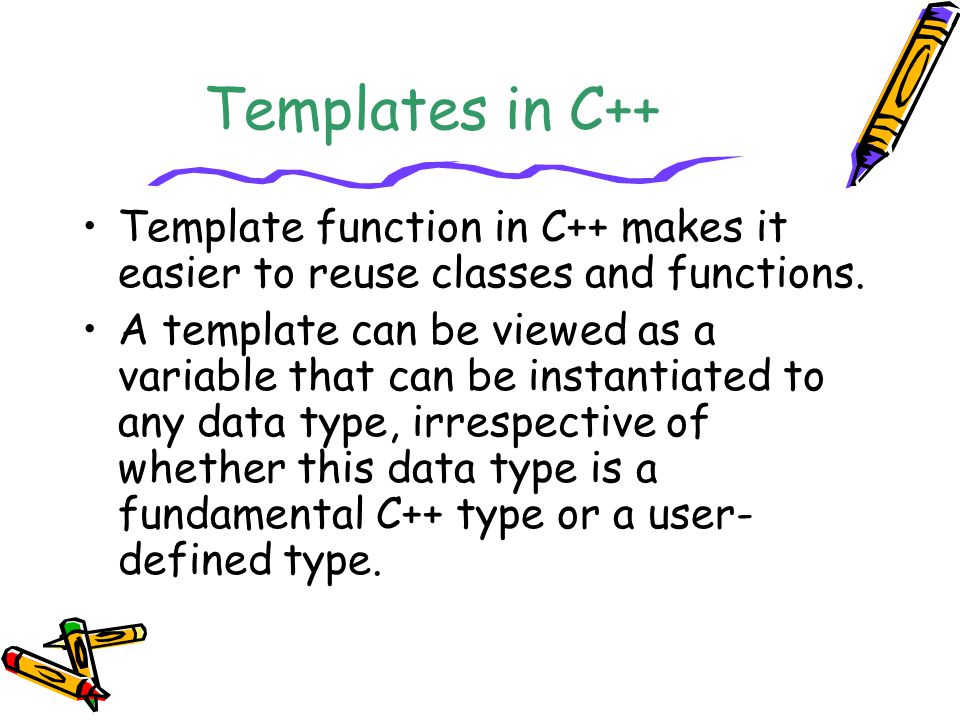 Templates in C++

• Template function in C++ makes it easier to reuse classes and functions.
• A template can be viewed as a variable that can be instantiated to any data type, irrespective of whether this data type is a fundamental C++ type or a user-defined type.